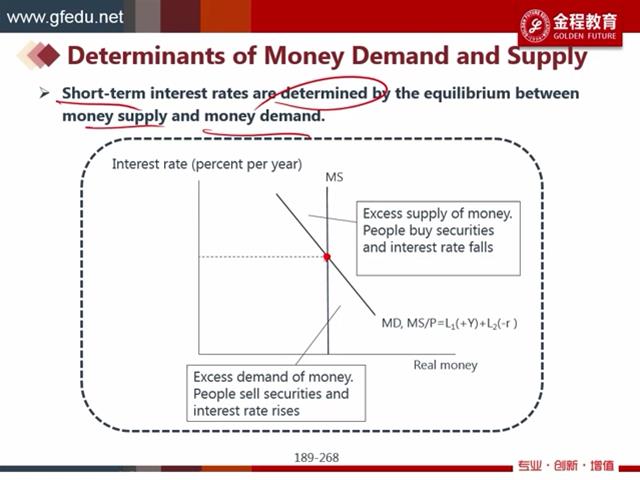 www.gfedu.net

金程教育 GOLDEN FUTURE

Determinants of Money Demand and Supply

➢ Short-term interest rates are determined by the equilibrium between money supply and money demand.

Interest rate (percent per year)

MS

Excess supply of money. People buy securities and interest rate falls

MD, MS/P=$L_1$(+Y)+$L_2$(-r )

Real money

Excess demand of money. People sell securities and interest rate rises

189-268

专业 · 创新 · 增值